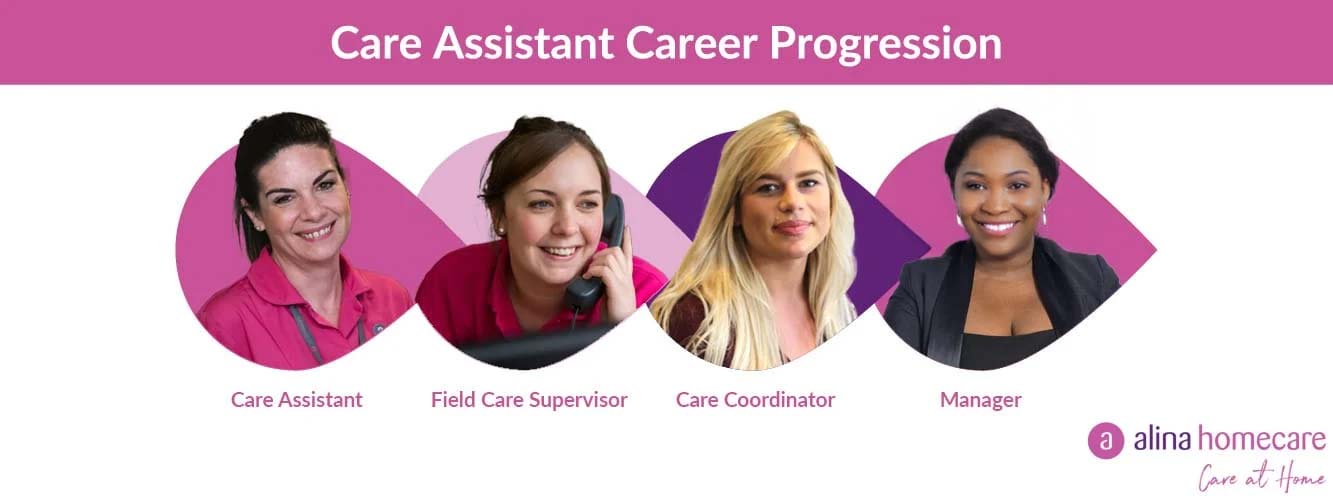 Care Assistant Career Progression

Care Assistant

Field Care Supervisor

Care Coordinator

Manager

a alina homecare

Care at Home